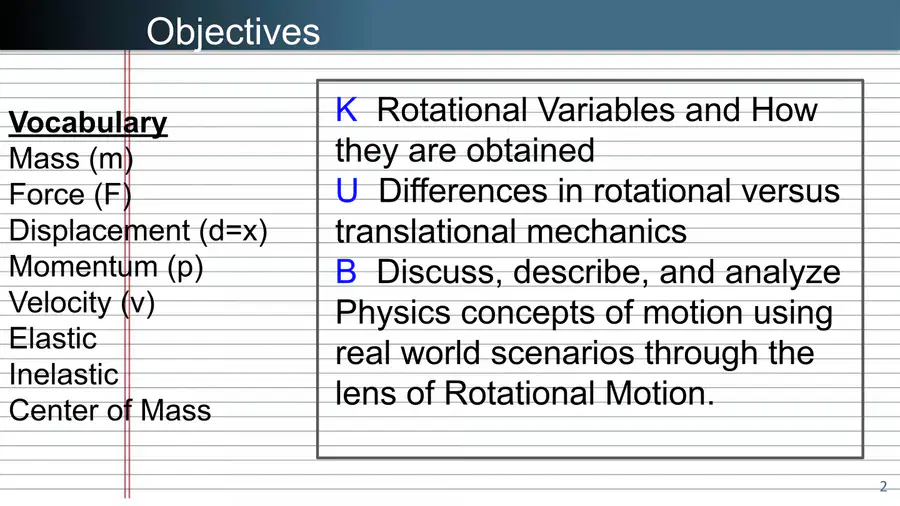 Objectives

Vocabulary
Mass (m)
Force (F)
Displacement (d=x)
Momentum (p)
Velocity (v)
Elastic
Inelastic
Center of Mass

K Rotational Variables and How they are obtained
U Differences in rotational versus translational mechanics
B Discuss, describe, and analyze Physics concepts of motion using real world scenarios through the lens of Rotational Motion.

2